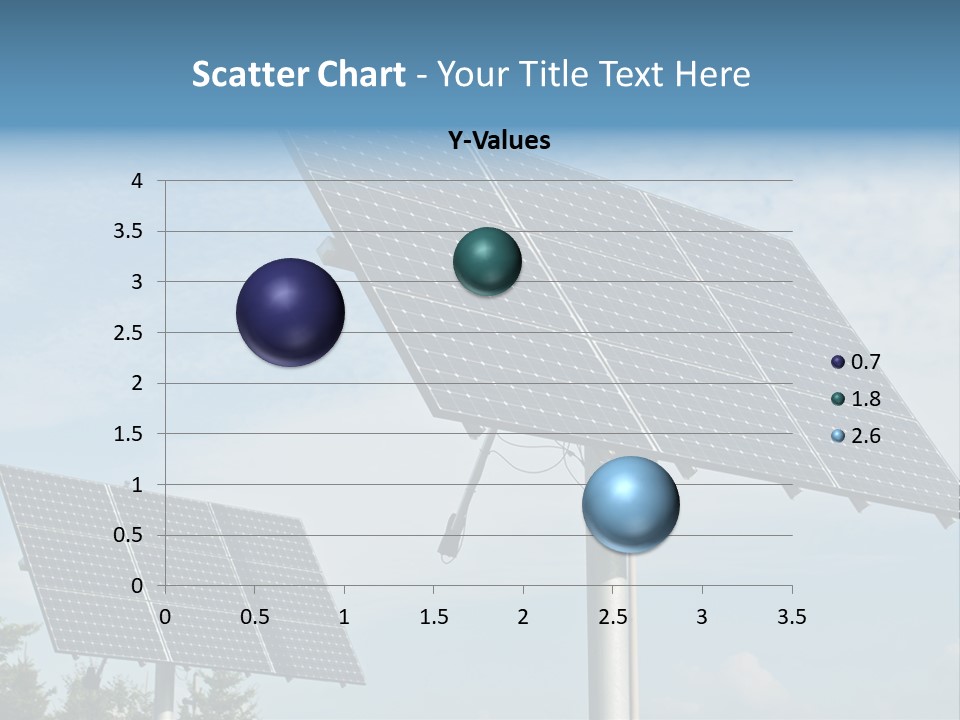 Scatter Chart - Your Title Text Here

Y-Values

4
3.5
3
2.5
2
1.5
1
0.5
0

0 0.5 1 1.5 2 2.5 3 3.5

0.7
1.8
2.6